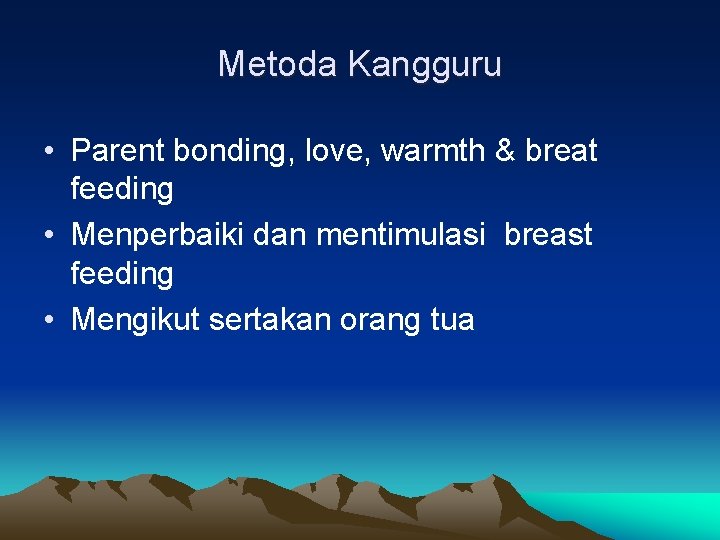 Metoda Kangguru

• Parent bonding, love, warmth & breat feeding
• Menperbaiki dan mentimulasi breast feeding
• Mengikut sertakan orang tua